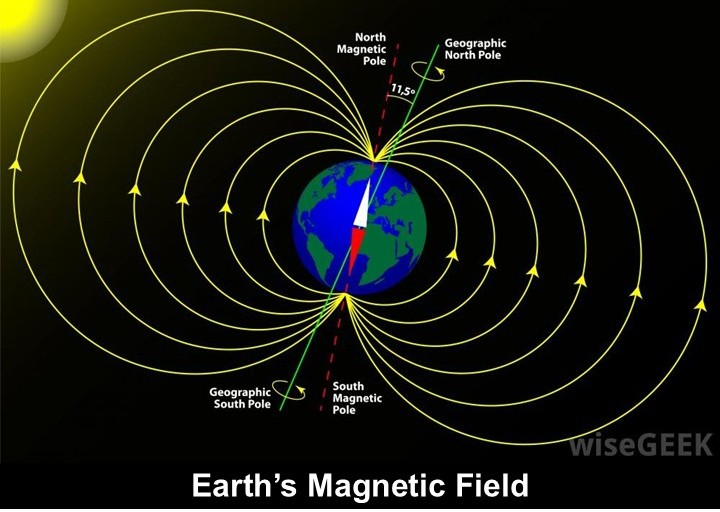 North Magnetic Pole

Geographic North Pole

11,5°

Geographic South Pole

South Magnetic Pole

wiseGEEK

Earth's Magnetic Field